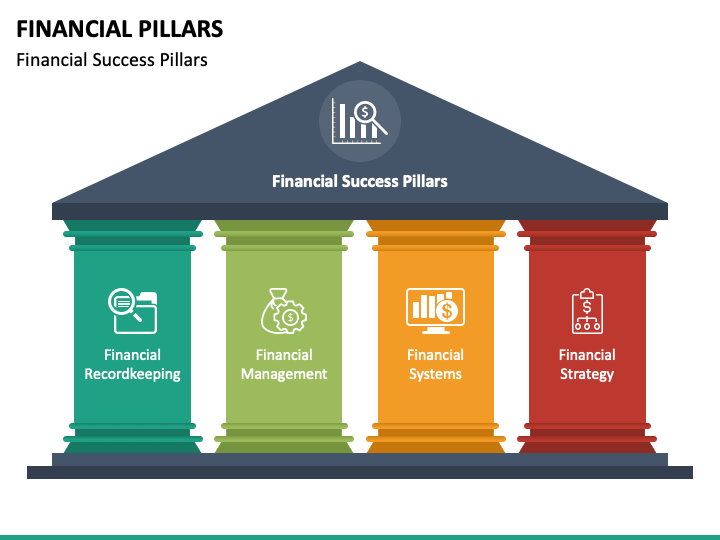 FINANCIAL PILLARS

Financial Success Pillars

Financial Success Pillars

Financial Recordkeeping

Financial Management

Financial Systems

Financial Strategy